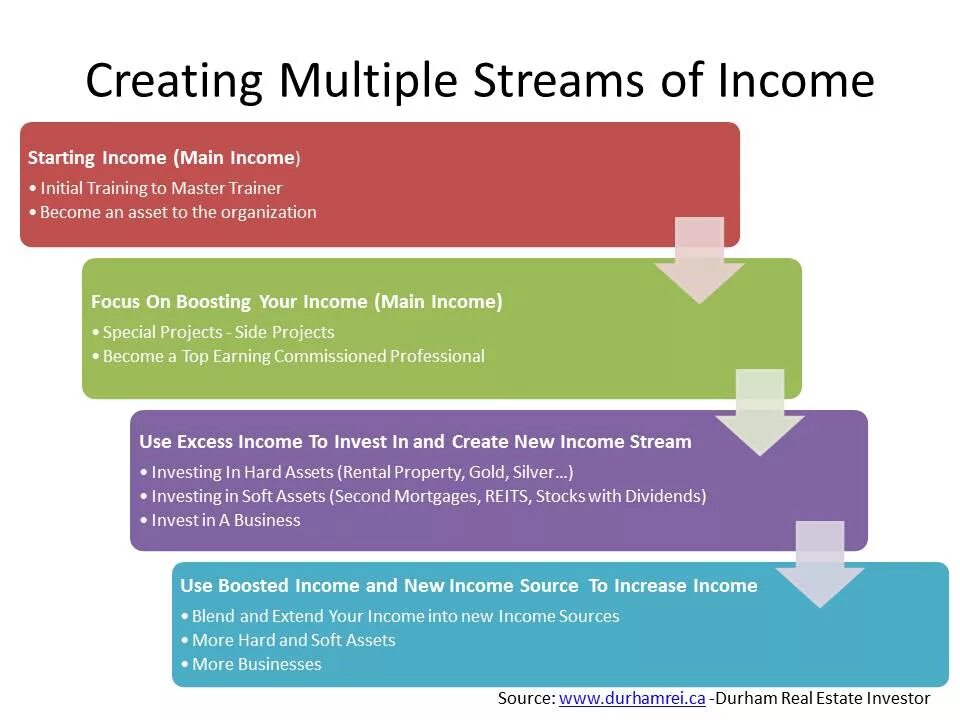 Creating Multiple Streams of Income

Starting Income (Main Income)
• Initial Training to Master Trainer
• Become an asset to the organization

Focus On Boosting Your Income (Main Income)
• Special Projects - Side Projects
• Become a Top Earning Commissioned Professional

Use Excess Income To Invest In and Create New Income Stream
• Investing In Hard Assets (Rental Property, Gold, Silver...)
• Investing in Soft Assets (Second Mortgages, REITS, Stocks with Dividends)
• Invest in A Business

Use Boosted Income and New Income Source To Increase Income
• Blend and Extend Your Income into new Income Sources
• More Hard and Soft Assets
• More Businesses

Source: www.durhamrei.ca -Durham Real Estate Investor